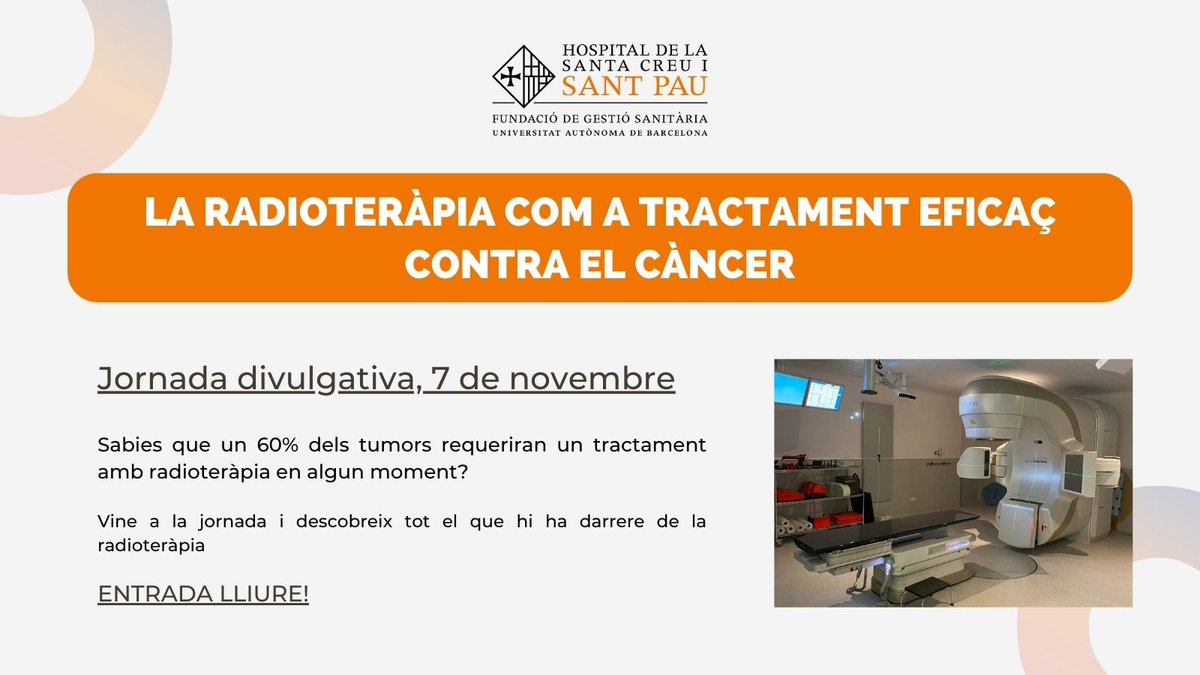 HOSPITAL DE LA SANTA CREU I SANT PAU
FUNDACIÓ DE GESTIÓ SANITÀRIA
UNIVERSITAT AUTÒNOMA DE BARCELONA

LA RADIOTERÀPIA COM A TRACTAMENT EFICAÇ CONTRA EL CÀNCER

Jornada divulgativa, 7 de novembre

Sabies que un 60% dels tumors requeriran un tractament amb radioteràpia en algun moment?

Vine a la jornada i descobreix tot el que hi ha darrere de la radioteràpia

ENTRADA LLIURE!